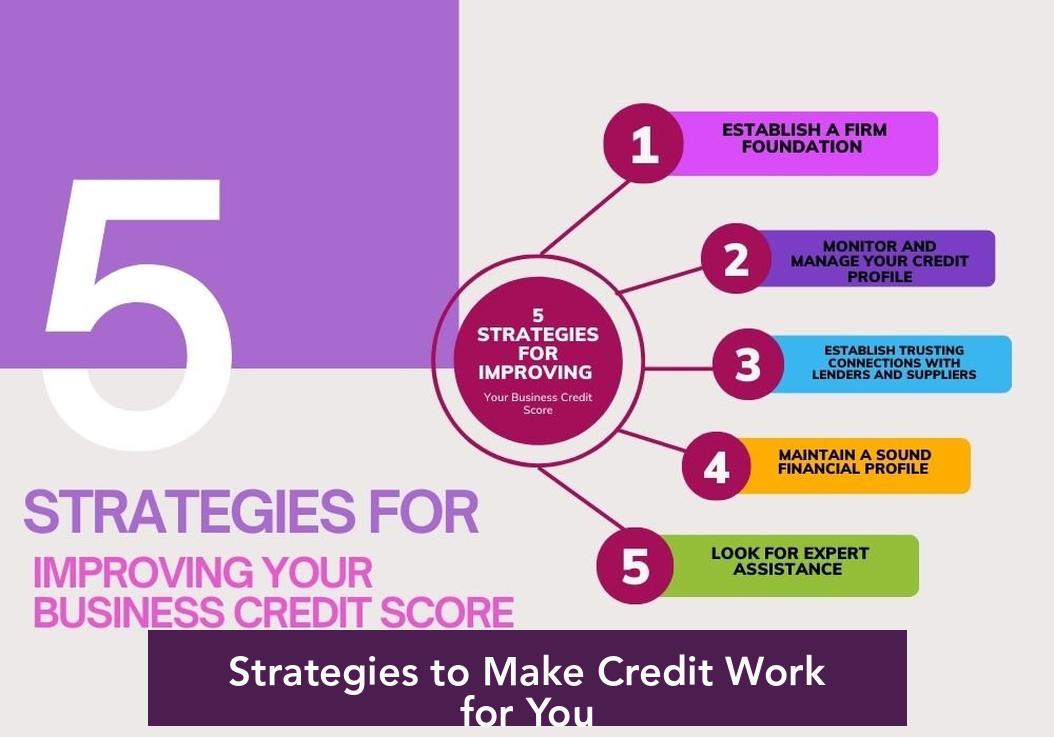 5

STRATEGIES FOR

IMPROVING YOUR BUSINESS CREDIT SCORE

5 STRATEGIES FOR IMPROVING

Your Business Credit Score

1 ESTABLISH A FIRM FOUNDATION

2 MONITOR AND MANAGE YOUR CREDIT PROFILE

3 ESTABLISH TRUSTING CONNECTIONS WITH LENDERS AND SUPPLIERS

4 MAINTAIN A SOUND FINANCIAL PROFILE

5 LOOK FOR EXPERT ASSISTANCE

Strategies to Make Credit Work for You